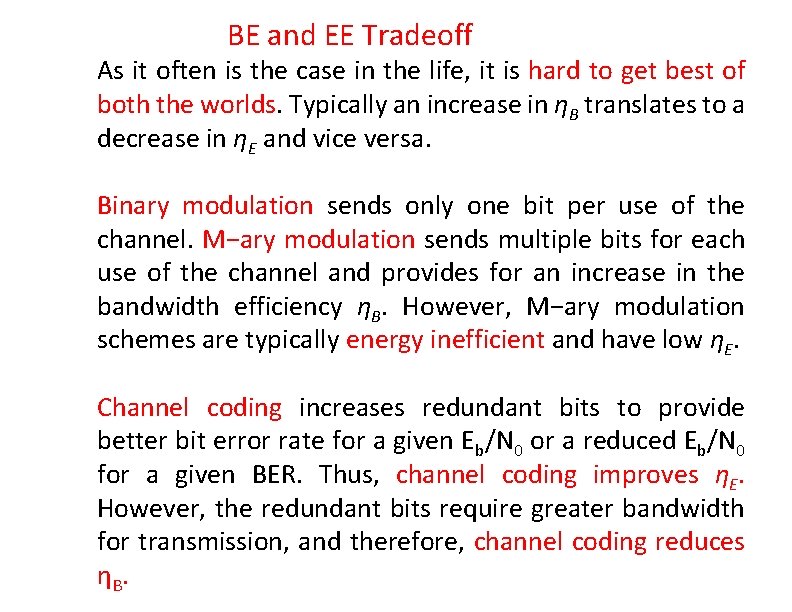 BE and EE Tradeoff

As it often is the case in the life, it is hard to get best of both the worlds. Typically an increase in $\eta_B$ translates to a decrease in $\eta_E$ and vice versa.

Binary modulation sends only one bit per use of the channel. M−ary modulation sends multiple bits for each use of the channel and provides for an increase in the bandwidth efficiency $\eta_B$. However, M−ary modulation schemes are typically energy inefficient and have low $\eta_E$.

Channel coding increases redundant bits to provide better bit error rate for a given $E_b/N_0$ or a reduced $E_b/N_0$ for a given BER. Thus, channel coding improves $\eta_E$. However, the redundant bits require greater bandwidth for transmission, and therefore, channel coding reduces $\eta_B$.